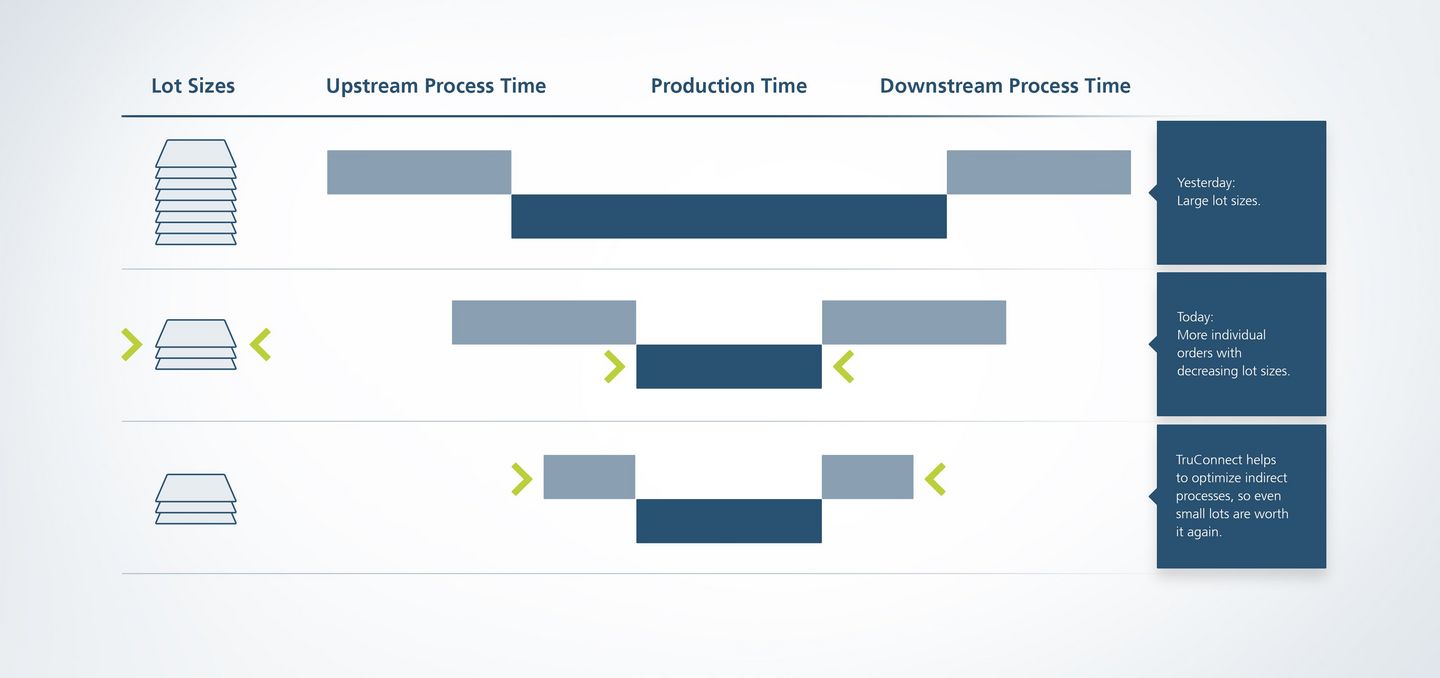 Lot Sizes

Upstream Process Time

Production Time

Downstream Process Time

Yesterday:
Large lot sizes.

Today:
More individual orders with decreasing lot sizes.

TruConnect helps to optimize indirect processes, so even small lots are worth it again.